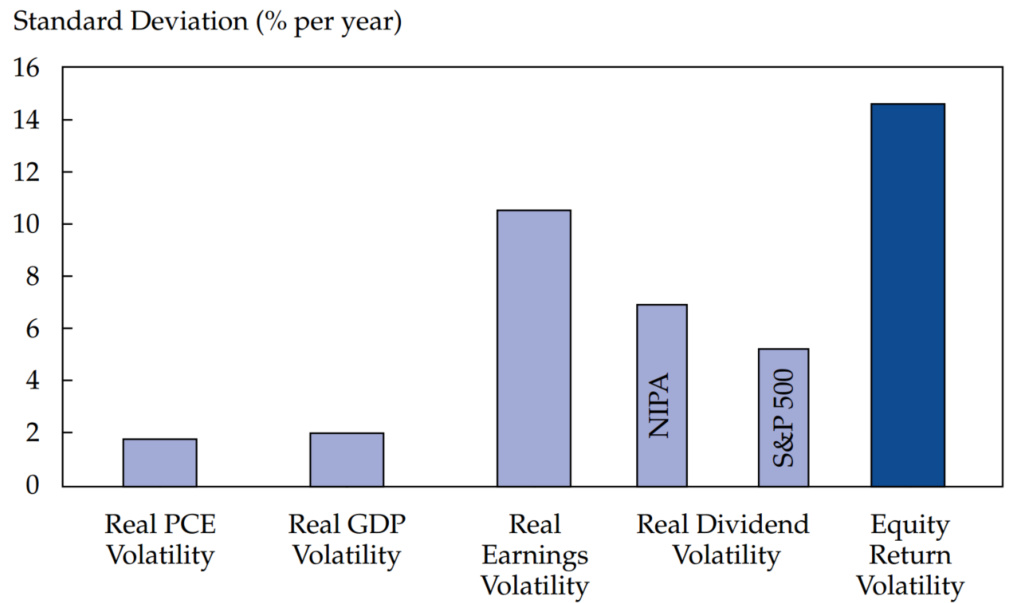 Standard Deviation (% per year)

16
14
12
10
8
6
4
2
0

NIPA
S&P 500

Real PCE Volatility
Real GDP Volatility
Real Earnings Volatility
Real Dividend Volatility
Equity Return Volatility